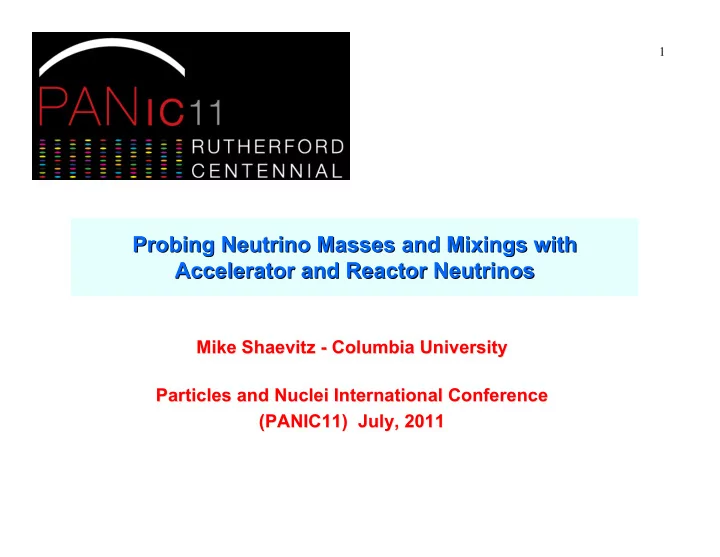 PANIC11
RUTHERFORD CENTENNIAL

1

Probing Neutrino Masses and Mixings with Accelerator and Reactor Neutrinos

Mike Shaevitz - Columbia University

Particles and Nuclei International Conference (PANIC11) July, 2011